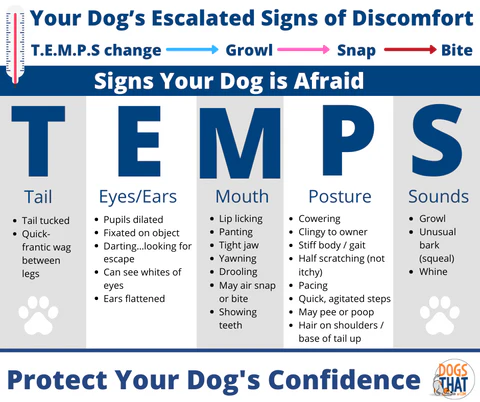 Your Dog's Escalated Signs of Discomfort

T.E.M.P.S change → Growl → Snap → Bite

Signs Your Dog is Afraid

T

Tail

- Tail tucked
- Quick-frantic wag between legs

E

Eyes/Ears

- Pupils dilated
- Fixated on object
- Darting...looking for escape
- Can see whites of eyes
- Ears flattened

M

Mouth

- Lip licking
- Panting
- Tight jaw
- Yawning
- Drooling
- May air snap or bite
- Showing teeth

P

Posture

- Cowering
- Clingy to owner
- Stiff body / gait
- Half scratching (not itchy)
- Pacing
- Quick, agitated steps
- May pee or poop
- Hair on shoulders / base of tail up

S

Sounds

- Growl
- Unusual bark (squeal)
- Whine

Protect Your Dog's Confidence

DOGS THAT